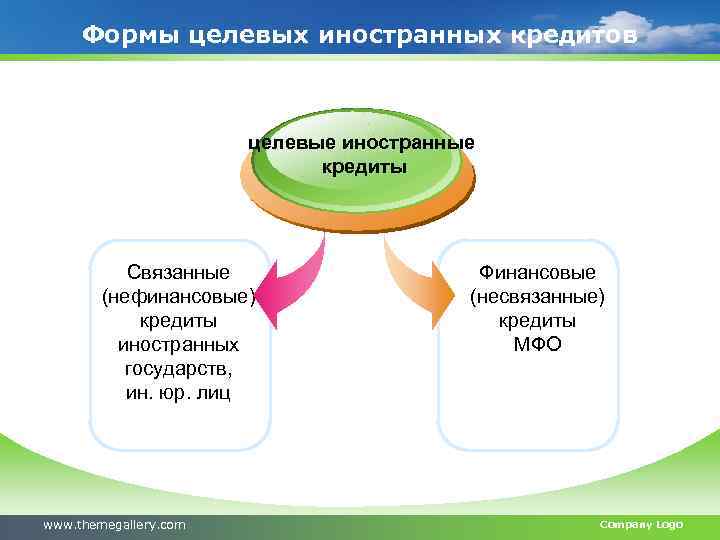 Формы целевых иностранных кредитов

целевые иностранные кредиты

Связанные (нефинансовые) кредиты иностранных государств, ин. юр. лиц

Финансовые (несвязанные) кредиты МФО

www.themegallery.com

Company Logo